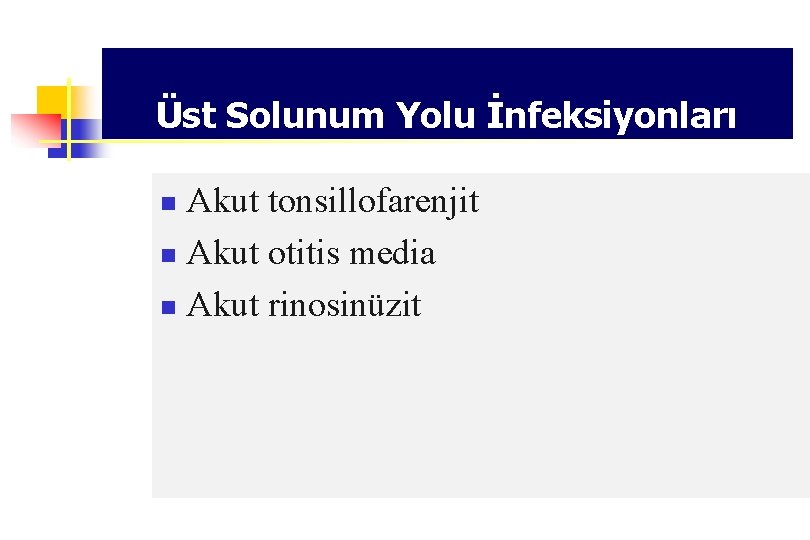 Üst Solunum Yolu İnfeksiyonları

- Akut tonsillofarenjit
- Akut otitis media
- Akut rinosinüzit